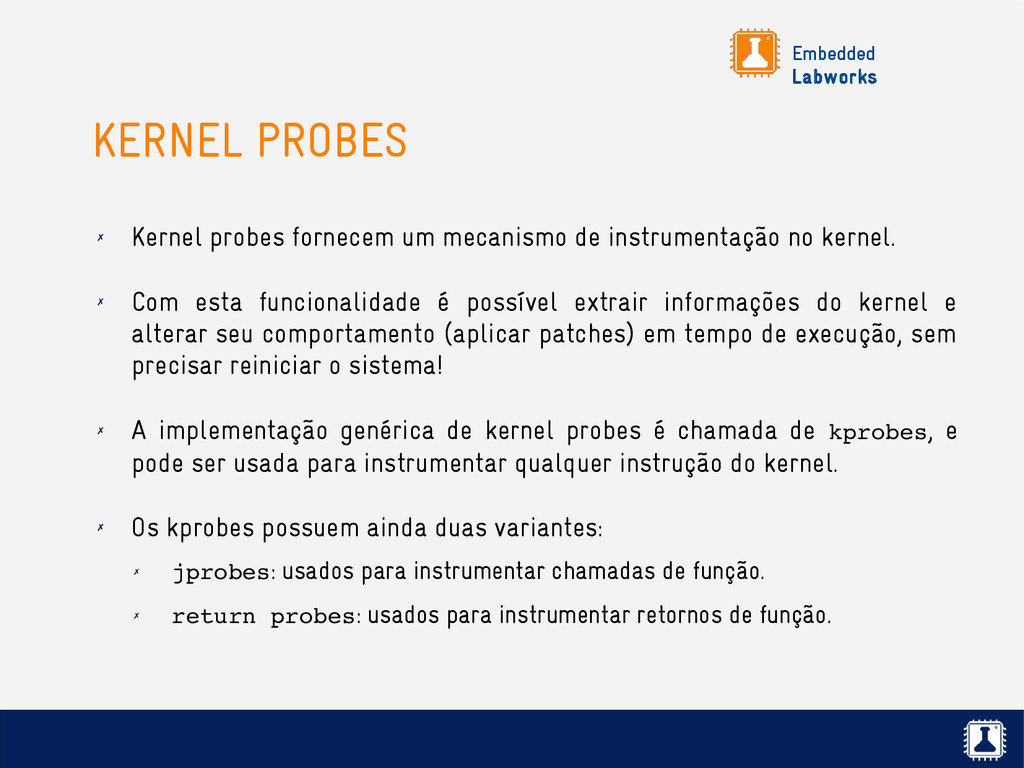 Embedded
Labworks

KERNEL PROBES

✗ Kernel probes fornecem um mecanismo de instrumentação no kernel.

✗ Com esta funcionalidade é possível extrair informações do kernel e alterar seu comportamento (aplicar patches) em tempo de execução, sem precisar reiniciar o sistema!

✗ A implementação genérica de kernel probes é chamada de kprobes, e pode ser usada para instrumentar qualquer instrução do kernel.

✗ Os kprobes possuem ainda duas variantes:

✗ jprobes: usados para instrumentar chamadas de função.

✗ return probes: usados para instrumentar retornos de função.